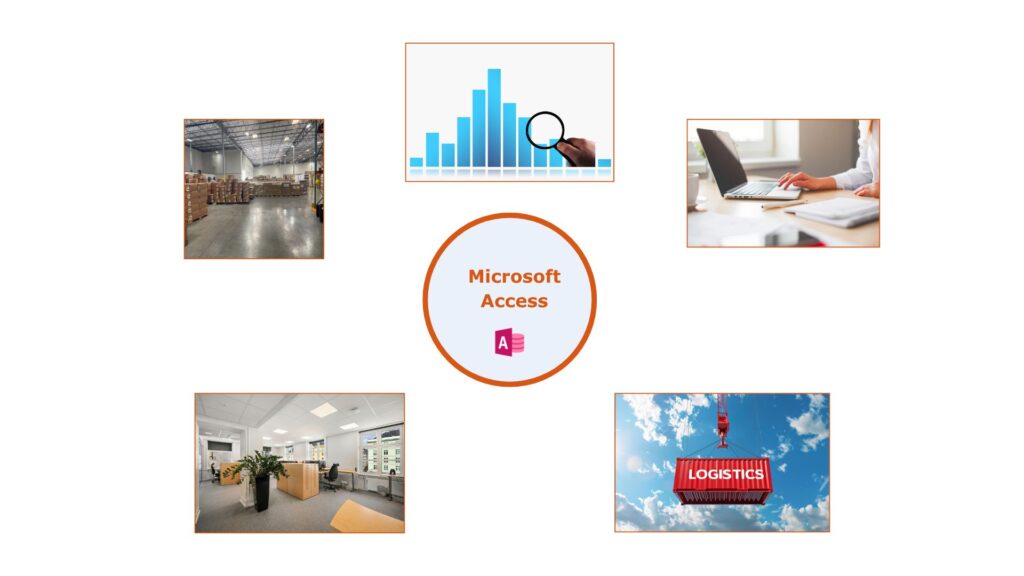 Microsoft Access

A

LOGISTICS